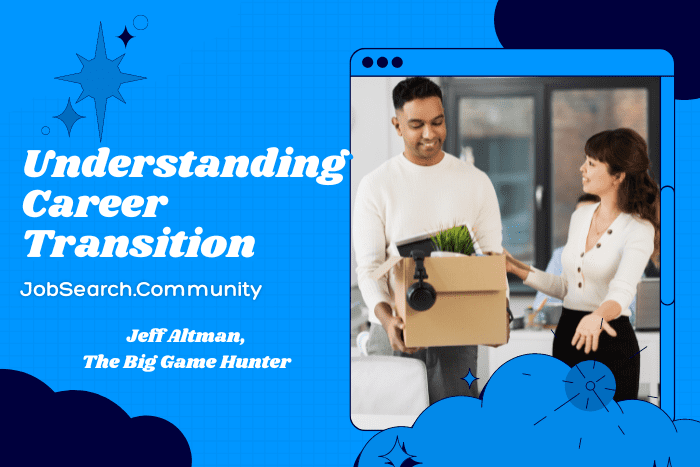 Understanding Career Transition

JobSearch.Community

Jeff Altman,
The Big Game Hunter